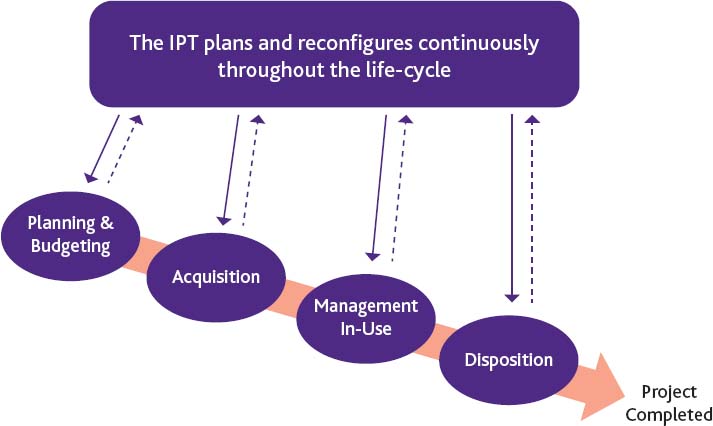 The IPT plans and reconfigures continuously throughout the life-cycle

Planning & Budgeting

Acquisition

Management In-Use

Disposition

Project Completed